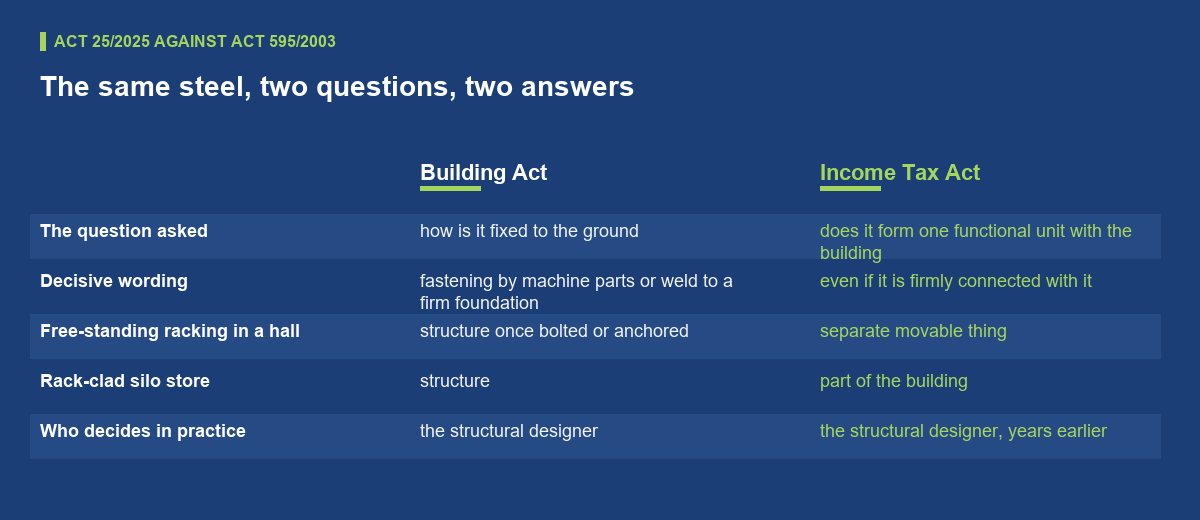 ACT 25/2025 AGAINST ACT 595/2003

The same steel, two questions, two answers

| | Building Act | Income Tax Act |
|---|---|---|
| The question asked | how is it fixed to the ground | does it form one functional unit with the building |
| Decisive wording | fastening by machine parts or weld to a firm foundation | even if it is firmly connected with it |
| Free-standing racking in a hall | structure once bolted or anchored | separate movable thing |
| Rack-clad silo store | structure | part of the building |
| Who decides in practice | the structural designer | the structural designer, years earlier |